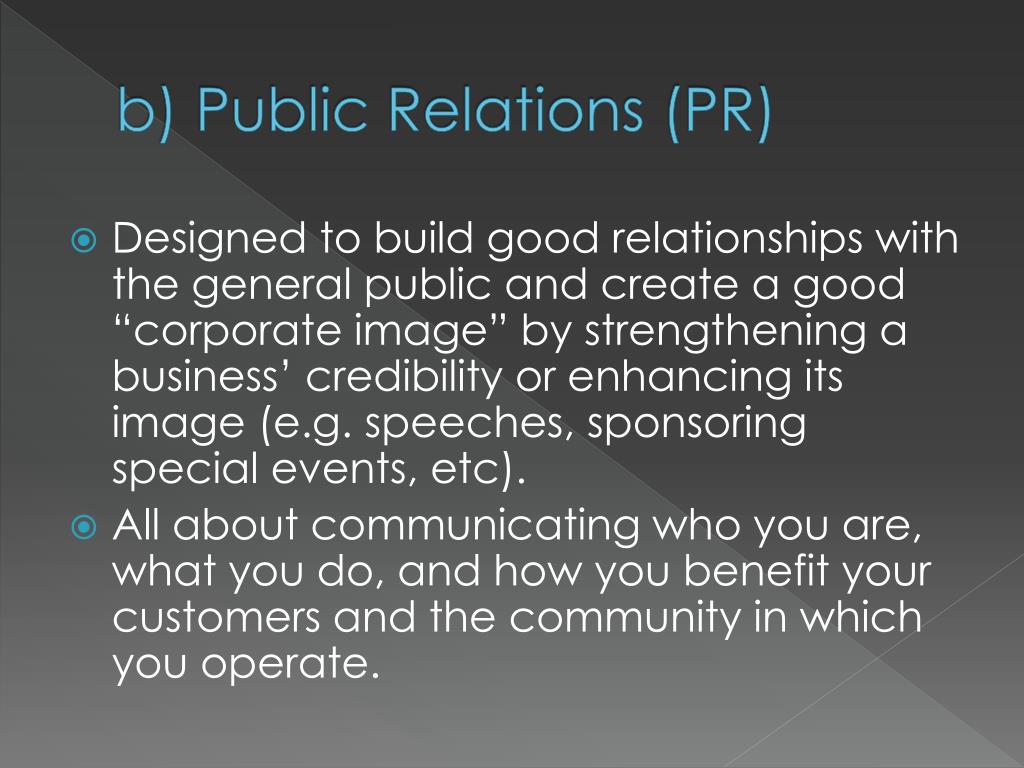 b) Public Relations (PR)

Designed to build good relationships with the general public and create a good “corporate image” by strengthening a business’ credibility or enhancing its image (e.g. speeches, sponsoring special events, etc).

All about communicating who you are, what you do, and how you benefit your customers and the community in which you operate.